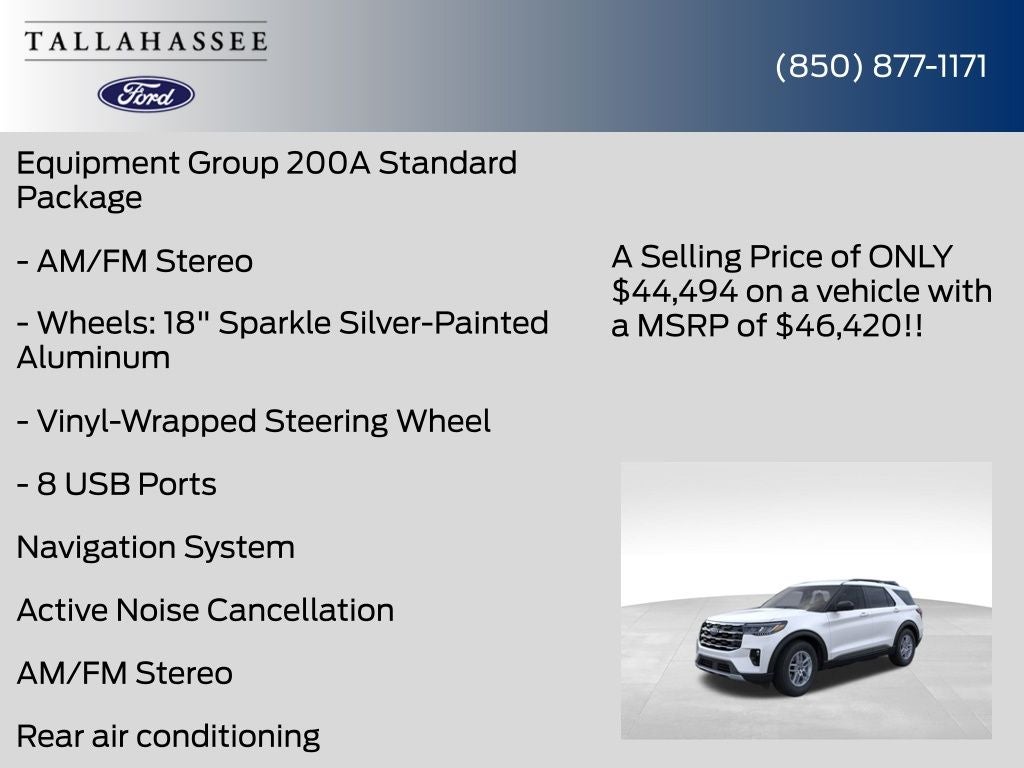 TALLAHASSEE

Ford

(850) 877-1171

Equipment Group 200A Standard Package

- AM/FM Stereo

- Wheels: 18" Sparkle Silver-Painted Aluminum

- Vinyl-Wrapped Steering Wheel

- 8 USB Ports

Navigation System

Active Noise Cancellation

AM/FM Stereo

Rear air conditioning

A Selling Price of ONLY $44,494 on a vehicle with a MSRP of $46,420!!